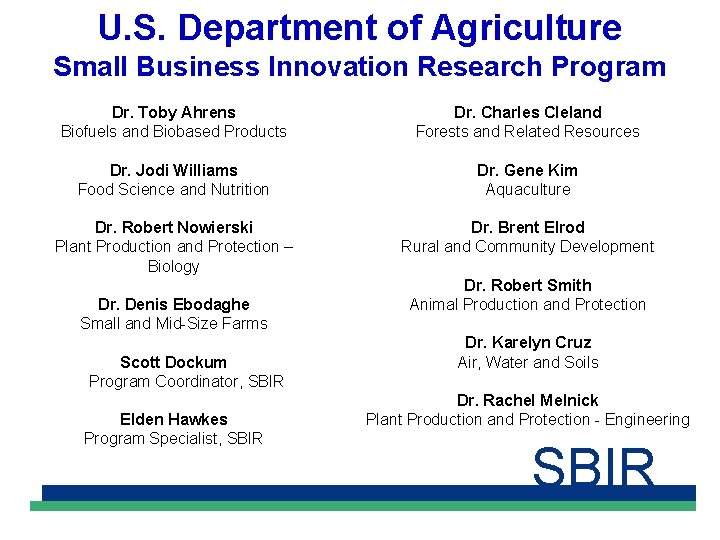 U.S. Department of Agriculture
Small Business Innovation Research Program

Dr. Toby Ahrens
Biofuels and Biobased Products

Dr. Jodi Williams
Food Science and Nutrition

Dr. Robert Nowierski
Plant Production and Protection – Biology

Dr. Denis Ebodaghe
Small and Mid-Size Farms

Scott Dockum
Program Coordinator, SBIR

Elden Hawkes
Program Specialist, SBIR

Dr. Charles Cleland
Forests and Related Resources

Dr. Gene Kim
Aquaculture

Dr. Brent Elrod
Rural and Community Development

Dr. Robert Smith
Animal Production and Protection

Dr. Karelyn Cruz
Air, Water and Soils

Dr. Rachel Melnick
Plant Production and Protection - Engineering

SBIR